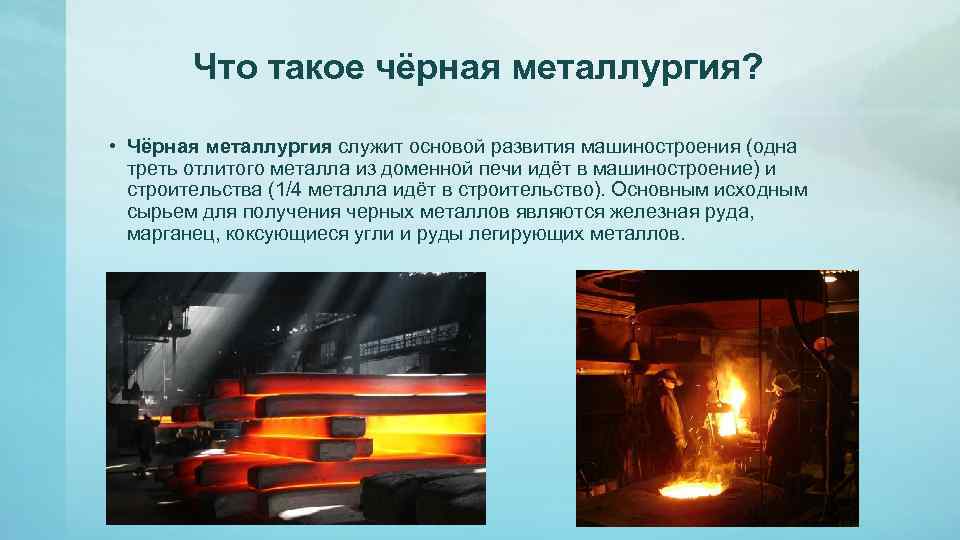 Что такое чёрная металлургия?

• Чёрная металлургия служит основой развития машиностроения (одна треть отлитого металла из доменной печи идёт в машиностроение) и строительства (1/4 металла идёт в строительство). Основным исходным сырьем для получения черных металлов являются железная руда, марганец, коксующиеся угли и руды легирующих металлов.